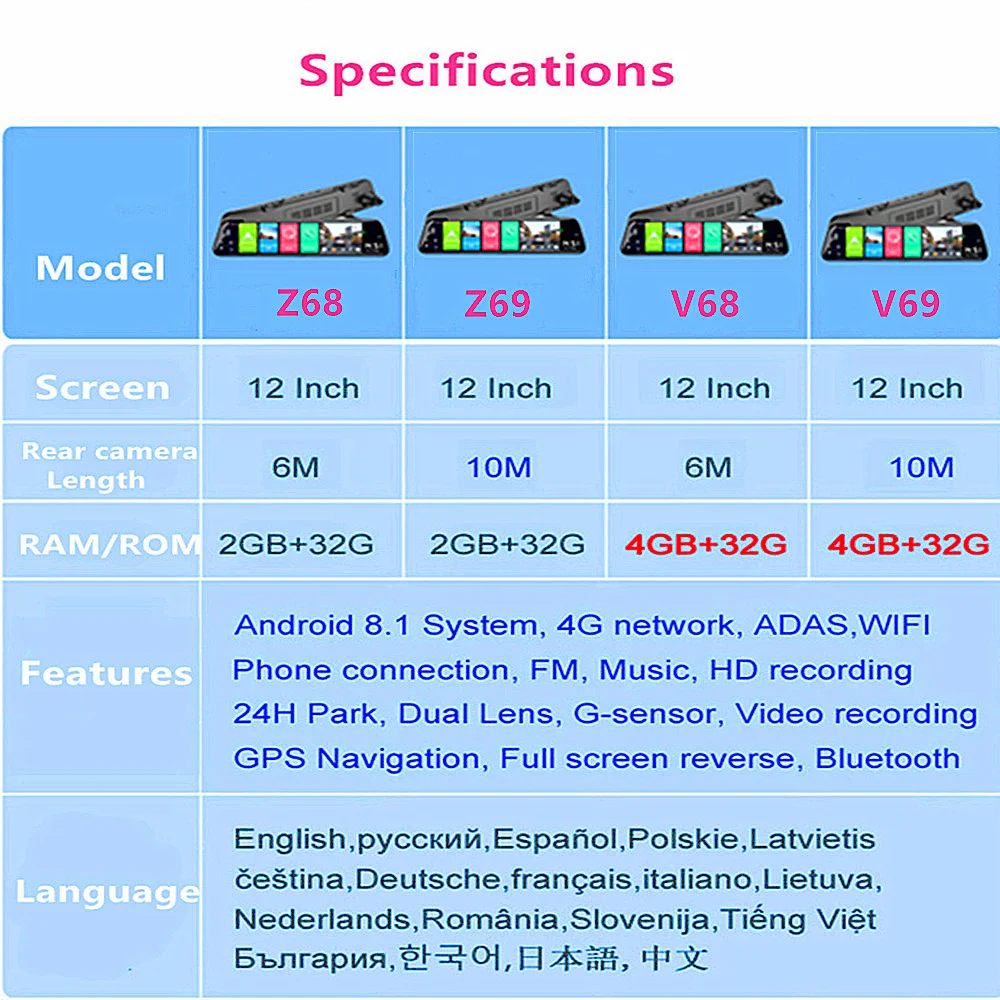 Specifications

| Model | Z68 | Z69 | V68 | V69 |
|---|---|---|---|---|
| Screen | 12 Inch | 12 Inch | 12 Inch | 12 Inch |
| Rear camera Length | 6M | 10M | 6M | 10M |
| RAM/ROM | 2GB+32G | 2GB+32G | 4GB+32G | 4GB+32G |
| Features | Android 8.1 System, 4G network, ADAS,WIFI Phone connection, FM, Music, HD recording 24H Park, Dual Lens, G-sensor, Video recording GPS Navigation, Full screen reverse, Bluetooth | | | |
| Language | English,русский,Español,Polskie,Latvietis čeština,Deutsche,français,italiano,Lietuva, Nederlands,România,Slovenija,Tiếng Việt България,한국어,日本語, 中文 | | | |